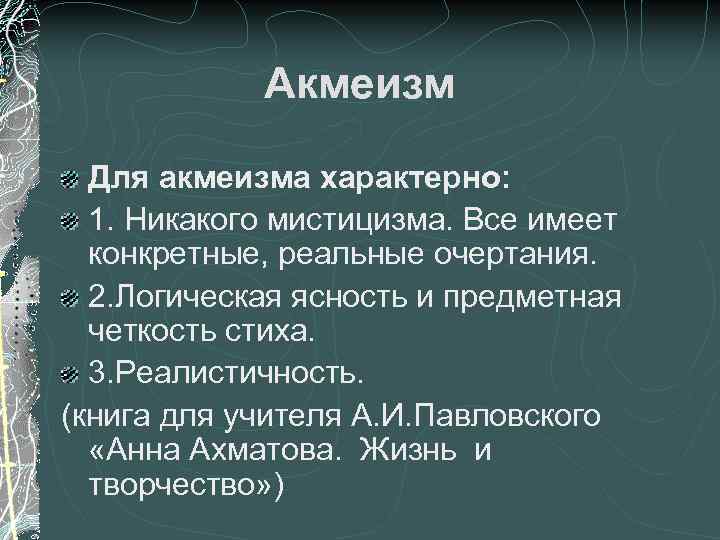 Акмеизм

Для акмеизма характерно:

1. Никакого мистицизма. Все имеет конкретные, реальные очертания.

2.Логическая ясность и предметная четкость стиха.

3.Реалистичность.

(книга для учителя А.И.Павловского «Анна Ахматова. Жизнь и творчество»)